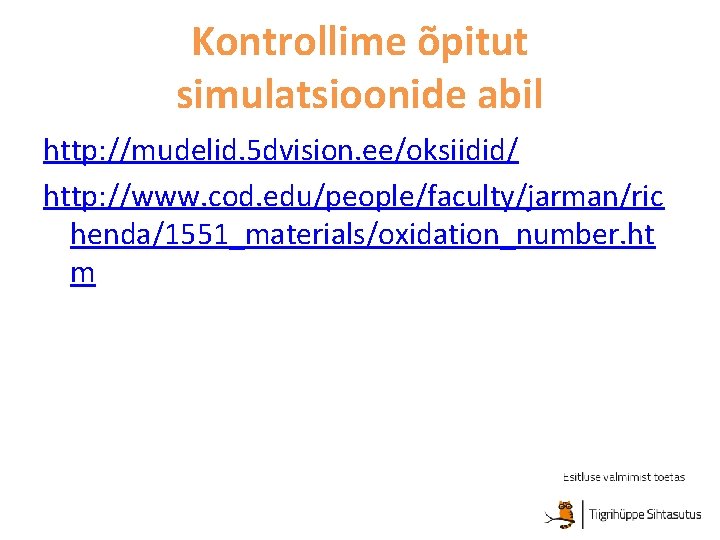 Kontrollime õpitut simulatsioonide abil

http://mudelid.5dvision.ee/oksiidid/

http://www.cod.edu/people/faculty/jarman/richenda/1551_materials/oxidation_number.htm

Esitluse valmimist toetas

Tiigrihüppe Sihtasutus